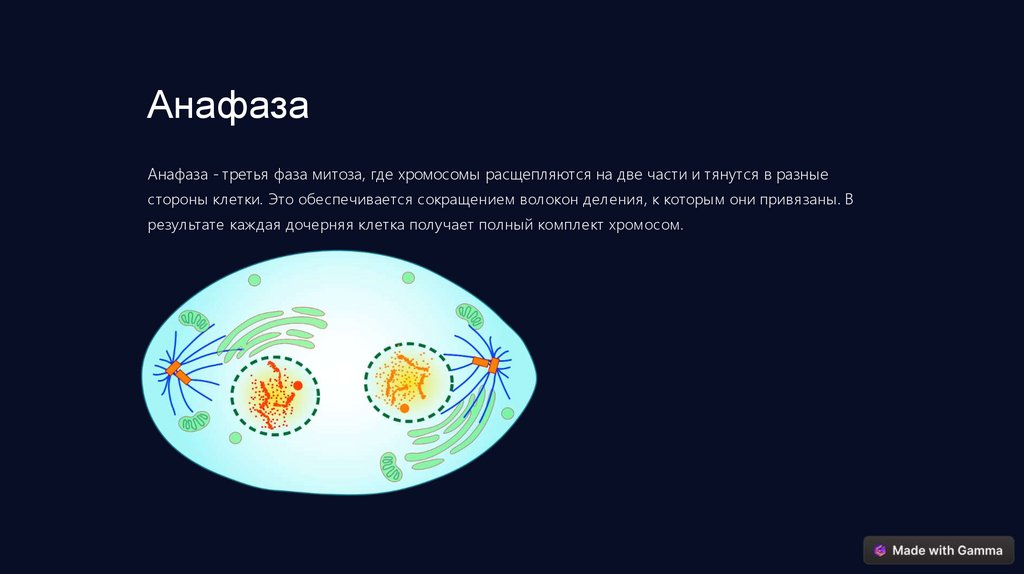 Анафаза

Анафаза - третья фаза митоза, где хромосомы расщепляются на две части и тянутся в разные стороны клетки. Это обеспечивается сокращением волокон деления, к которым они привязаны. В результате каждая дочерняя клетка получает полный комплект хромосом.

Made with Gamma